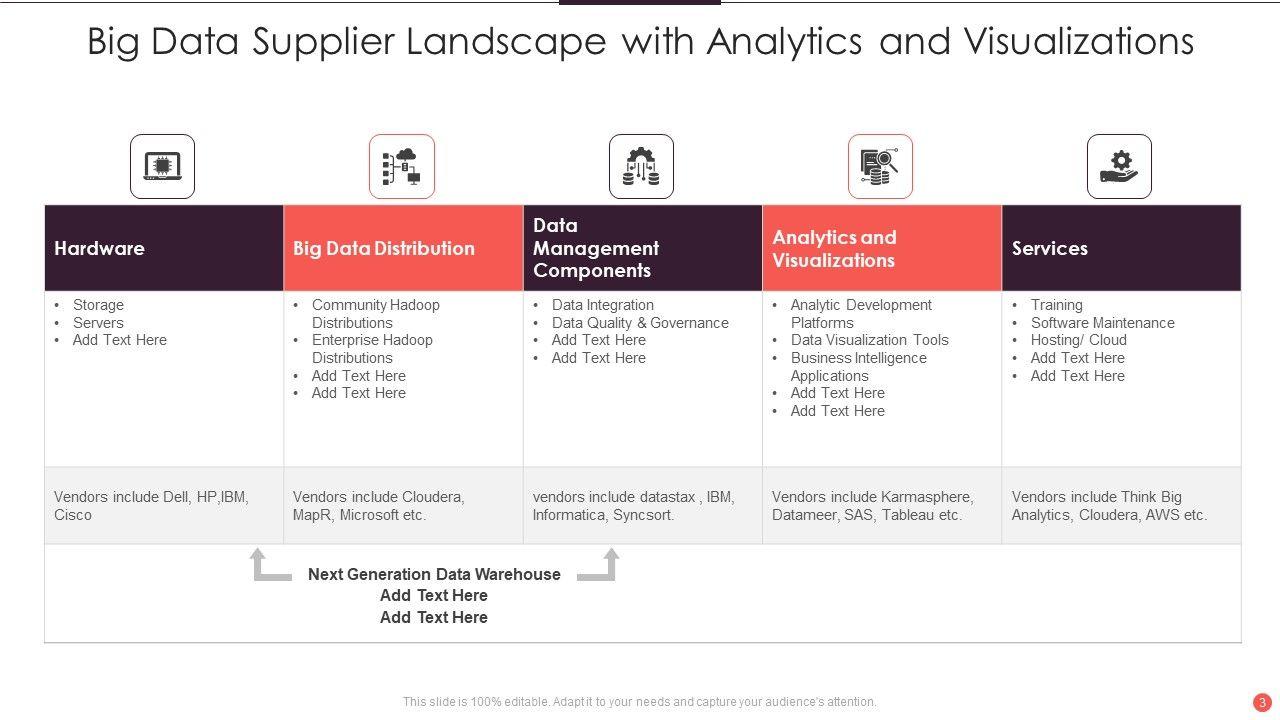 Big Data Supplier Landscape with Analytics and Visualizations

| Hardware | Big Data Distribution | Data Management Components | Analytics and Visualizations | Services |
|---|---|---|---|---|
| • Storage • Servers • Add Text Here | • Community Hadoop Distributions • Enterprise Hadoop Distributions • Add Text Here • Add Text Here | • Data Integration • Data Quality & Governance • Add Text Here • Add Text Here | • Analytic Development Platforms • Data Visualization Tools • Business Intelligence Applications • Add Text Here • Add Text Here | • Training • Software Maintenance • Hosting/ Cloud • Add Text Here • Add Text Here |
| Vendors include Dell, HP,IBM, Cisco | Vendors include Cloudera, MapR, Microsoft etc. | vendors include datastax , IBM, Informatica, Syncsort. | Vendors include Karmasphere, Datameer, SAS, Tableau etc. | Vendors include Think Big Analytics, Cloudera, AWS etc. |

Next Generation Data Warehouse
Add Text Here
Add Text Here

This slide is 100% editable. Adapt it to your needs and capture your audience's attention.

3